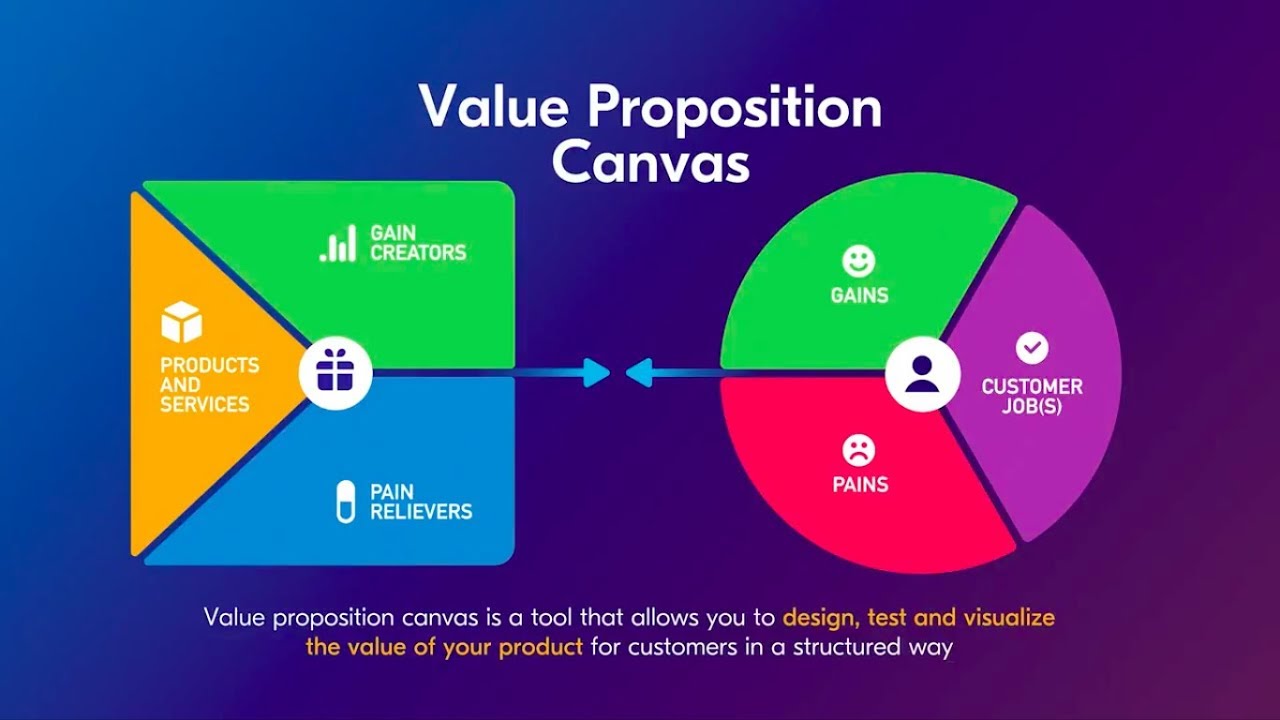 Value Proposition Canvas

GAIN CREATORS

PRODUCTS AND SERVICES

PAIN RELIEVERS

GAINS

CUSTOMER JOB(S)

PAINS

Value proposition canvas is a tool that allows you to design, test and visualize the value of your product for customers in a structured way